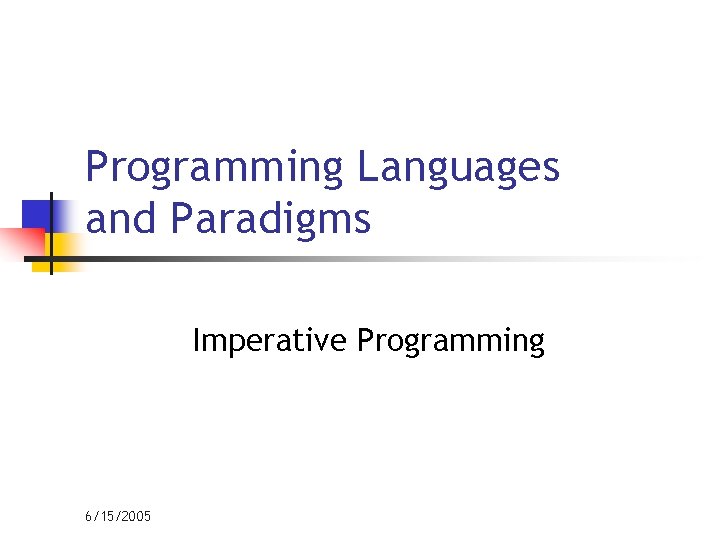 Programming Languages and Paradigms

Imperative Programming

6/15/2005